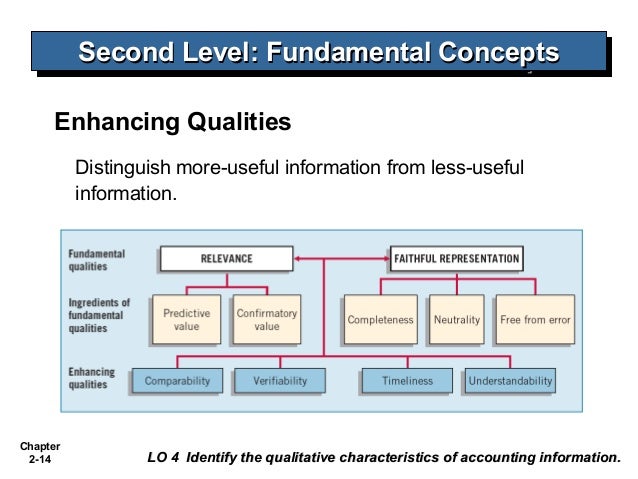 Second Level: Fundamental Concepts

Enhancing Qualities

Distinguish more-useful information from less-useful information.

Fundamental qualities
RELEVANCE
FAITHFUL REPRESENTATION

Ingredients of fundamental qualities
Predictive value
Confirmatory value
Completeness
Neutrality
Free from error

Enhancing qualities
Comparability
Verifiability
Timeliness
Understandability

Chapter 2-14

LO 4 Identify the qualitative characteristics of accounting information.